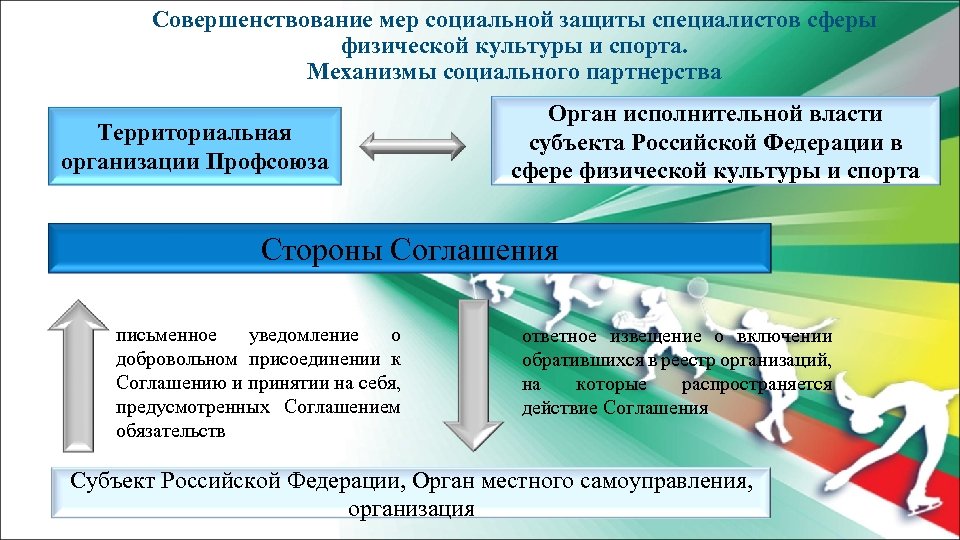 Совершенствование мер социальной защиты специалистов сферы физической культуры и спорта.
Механизмы социального партнерства

Территориальная организации Профсоюза

Орган исполнительной власти субъекта Российской Федерации в сфере физической культуры и спорта

Стороны Соглашения

письменное уведомление о добровольном присоединении к Соглашению и принятии на себя, предусмотренных Соглашением обязательств

ответное извещение о включении обратившихся в реестр организаций, на которые распространяется действие Соглашения

Субъект Российской Федерации, Орган местного самоуправления, организация